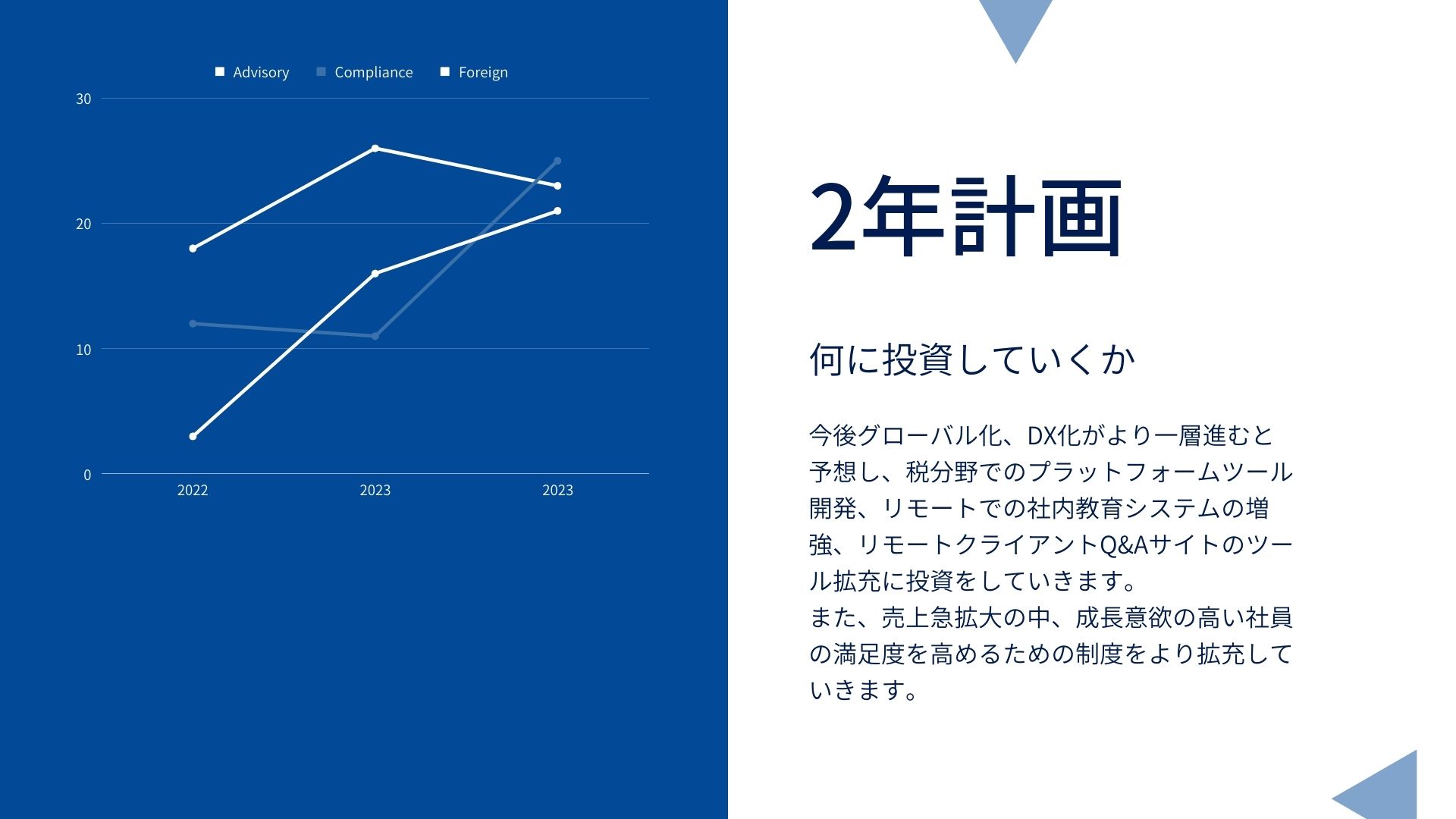 Advisory Compliance Foreign

30
20
10
0

2022 2023 2023

2年計画

何に投資していくか

今後グローバル化、DX化がより一層進むと予想し、税分野でのプラットフォームツール開発、リモートでの社内教育システムの増強、リモートクライアントQ&Aサイトのツール拡充に投資をしていきます。
また、売上急拡大の中、成長意欲の高い社員の満足度を高めるための制度をより拡充していきます。